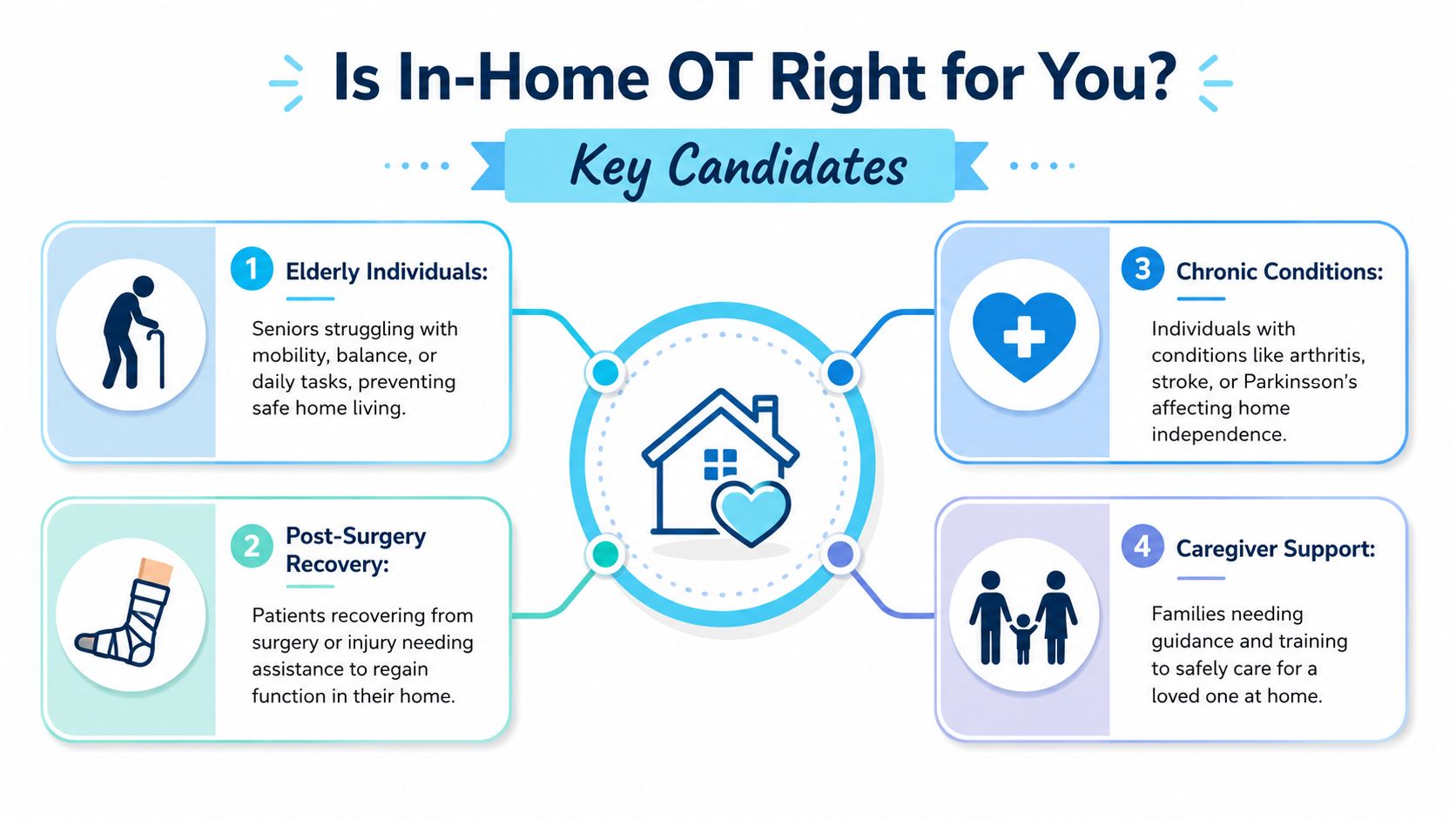 Is In-Home OT Right for You?

Key Candidates

1 Elderly Individuals:

Seniors struggling with mobility, balance, or daily tasks, preventing safe home living.

2 Post-Surgery Recovery:

Patients recovering from surgery or injury needing assistance to regain function in their home.

3 Chronic Conditions:

Individuals with conditions like arthritis, stroke, or Parkinsson's affecting home independence.

4 Caregiver Support:

Families needing guidance and training to safely care for a loved one at home.